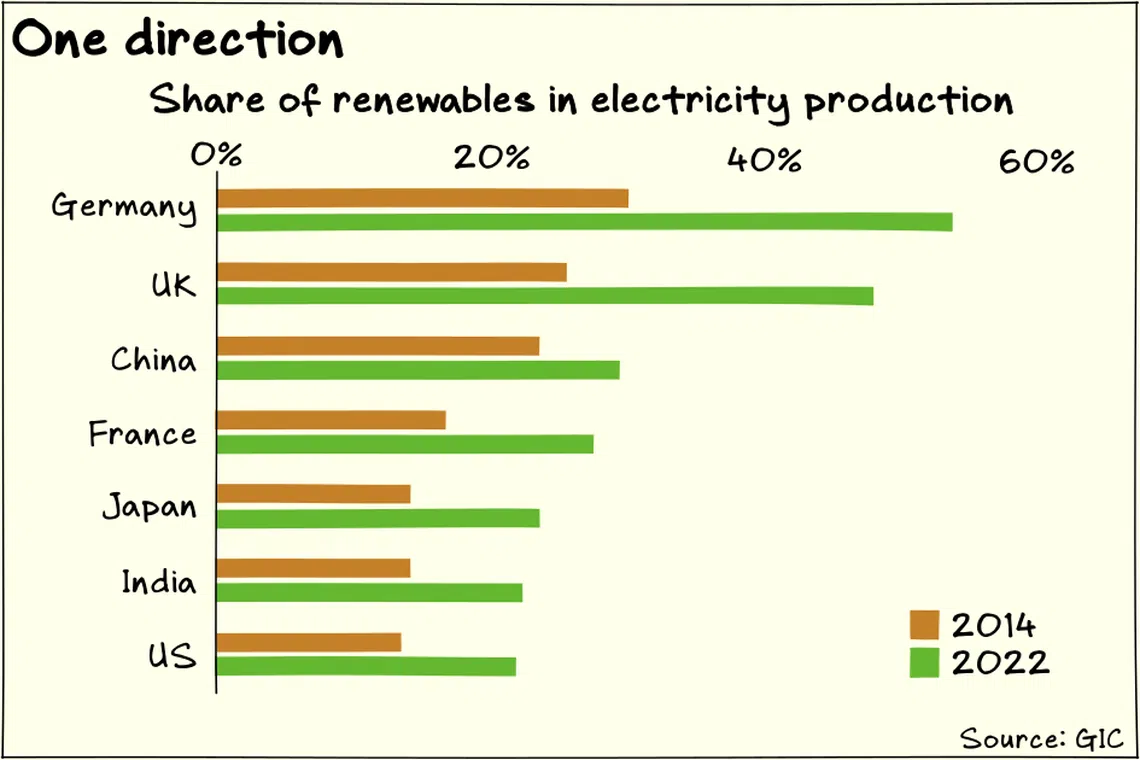 One direction

Share of renewables in electricity production

0%
20%
40%
60%

Germany
UK
China
France
Japan
India
US

2014
2022

Source: GIC